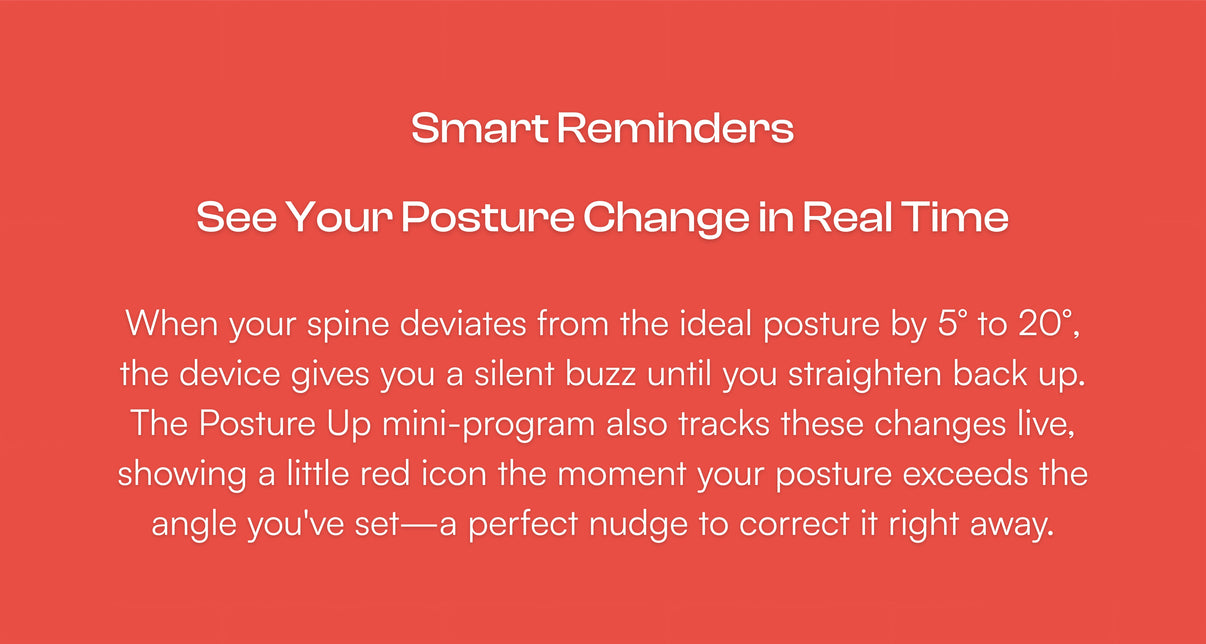 Smart Reminders

See Your Posture Change in Real Time

When your spine deviates from the ideal posture by 5° to 20°, the device gives you a silent buzz until you straighten back up. The Posture Up mini-program also tracks these changes live, showing a little red icon the moment your posture exceeds the angle you've set—a perfect nudge to correct it right away.